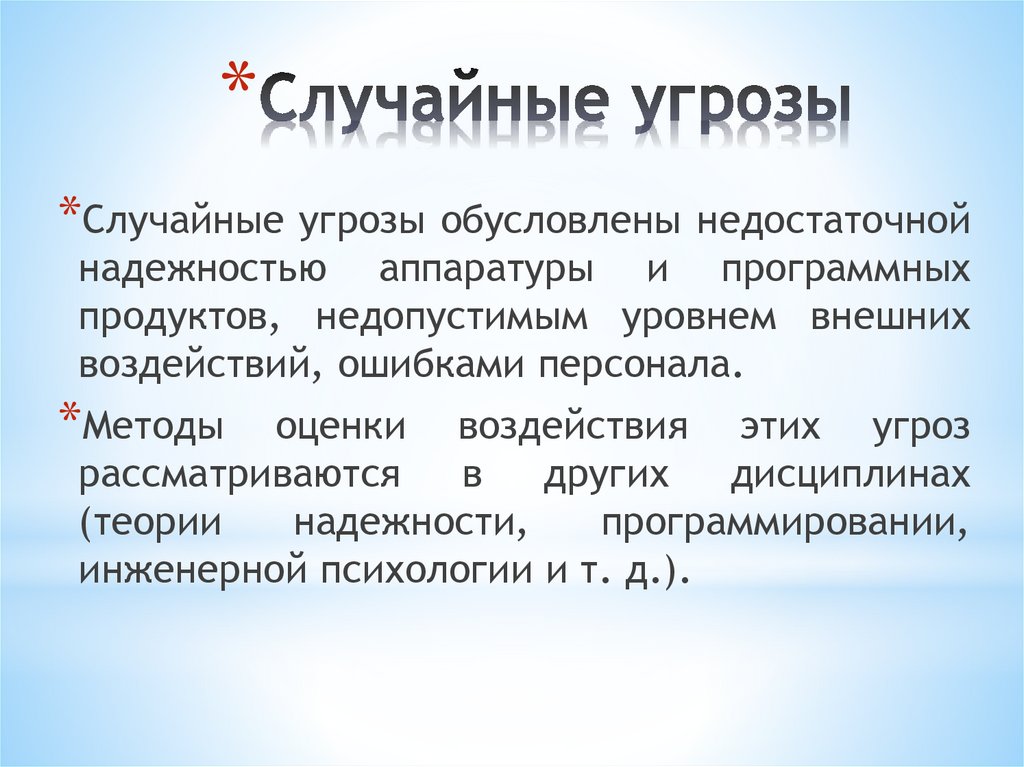 *Случайные угрозы

*Случайные угрозы обусловлены недостаточной надежностью аппаратуры и программных продуктов, недопустимым уровнем внешних воздействий, ошибками персонала.

*Методы оценки воздействия этих угроз рассматриваются в других дисциплинах (теории надежности, программировании, инженерной психологии и т. д.).